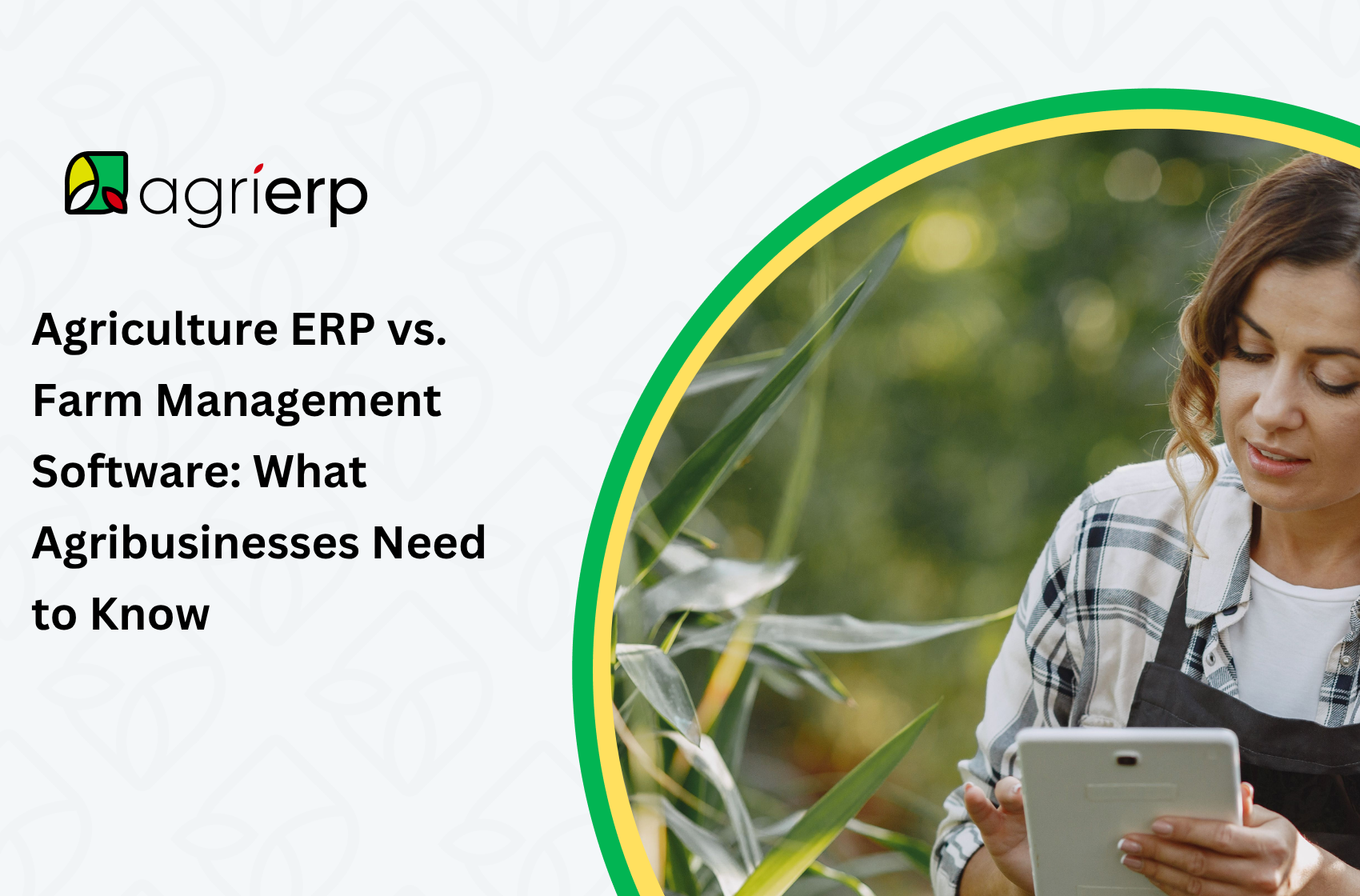 agrierp

Agriculture ERP vs. Farm Management Software: What Agribusinesses Need to Know